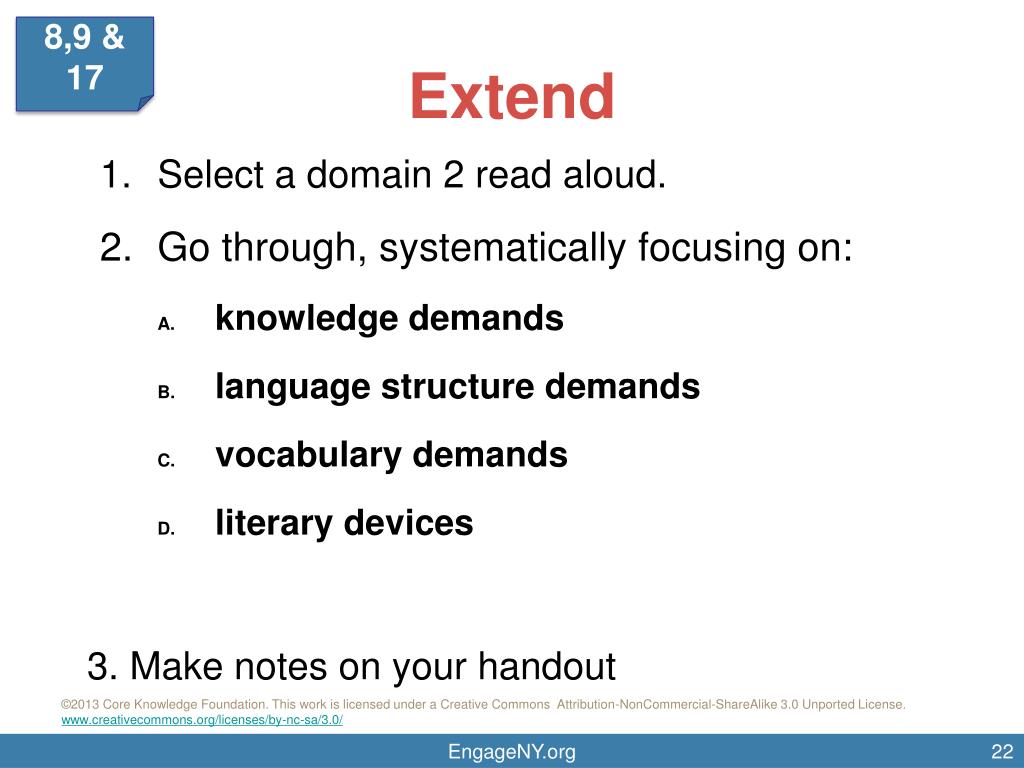 8,9 & 17

Extend

1. Select a domain 2 read aloud.

2. Go through, systematically focusing on:

A. knowledge demands

B. language structure demands

C. vocabulary demands

D. literary devices

3. Make notes on your handout

©2013 Core Knowledge Foundation. This work is licensed under a Creative Commons Attribution-NonCommercial-ShareAlike 3.0 Unported License. www.creativecommons.org/licenses/by-nc-sa/3.0/

EngageNY.org

22